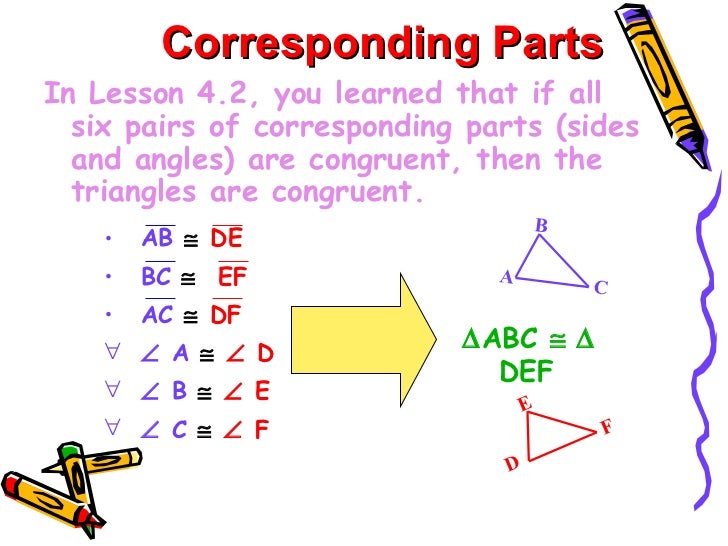 Corresponding Parts

In Lesson 4.2, you learned that if all six pairs of corresponding parts (sides and angles) are congruent, then the triangles are congruent.

• $\overline{AB} \cong \overline{DE}$
• $\overline{BC} \cong \overline{EF}$
• $\overline{AC} \cong \overline{DF}$
$\forall$ $\angle A \cong \angle D$
$\forall$ $\angle B \cong \angle E$
$\forall$ $\angle C \cong \angle F$

B
A
C

$\Delta ABC \cong \Delta DEF$

E
F
D